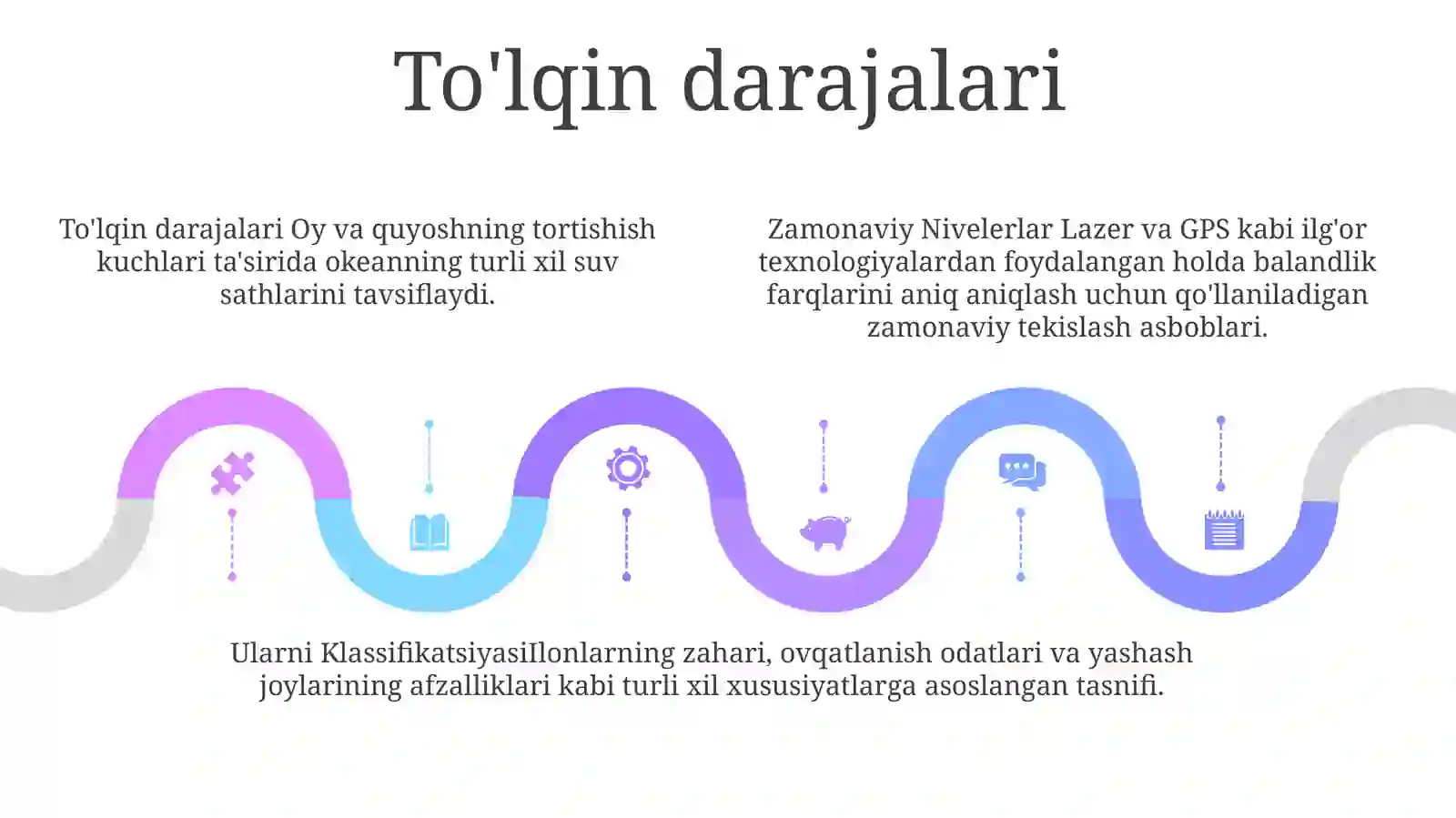 To'lqin darajalari

To'lqin darajalari Oy va quyoshning tortishish kuchlari ta'sirida okeanning turli xil suv sathlarini tavsiflaydi.

Zamonaviy Nivelerlar Lazer va GPS kabi ilg'or texnologiyalardan foydalangan holda balandlik farqlarini aniq aniqlash uchun qo'llaniladigan zamonaviy tekislash asboblari.

Ularni KlassifikatsiyasiIlonlarning zahari, ovqatlanish odatlari va yashash joylarining afzalliklari kabi turli xil xususiyatlarga asoslangan tasnifi.